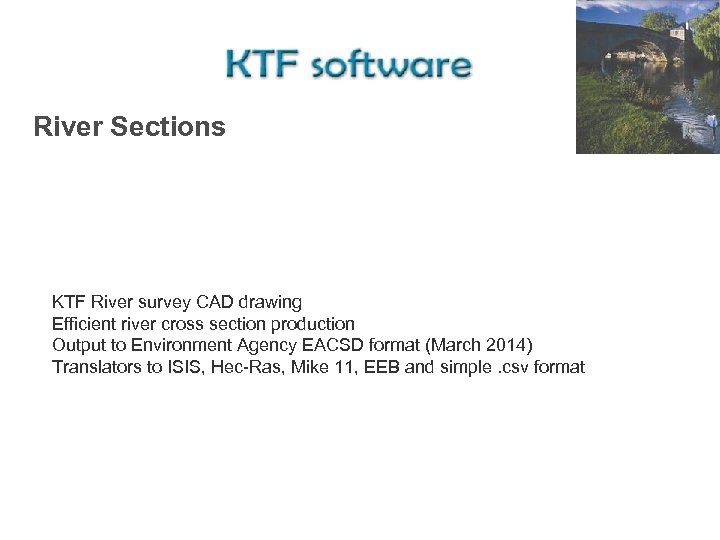 KTF software

River Sections

KTF River survey CAD drawing
Efficient river cross section production
Output to Environment Agency EACSD format (March 2014)
Translators to ISIS, Hec-Ras, Mike 11, EEB and simple .csv format